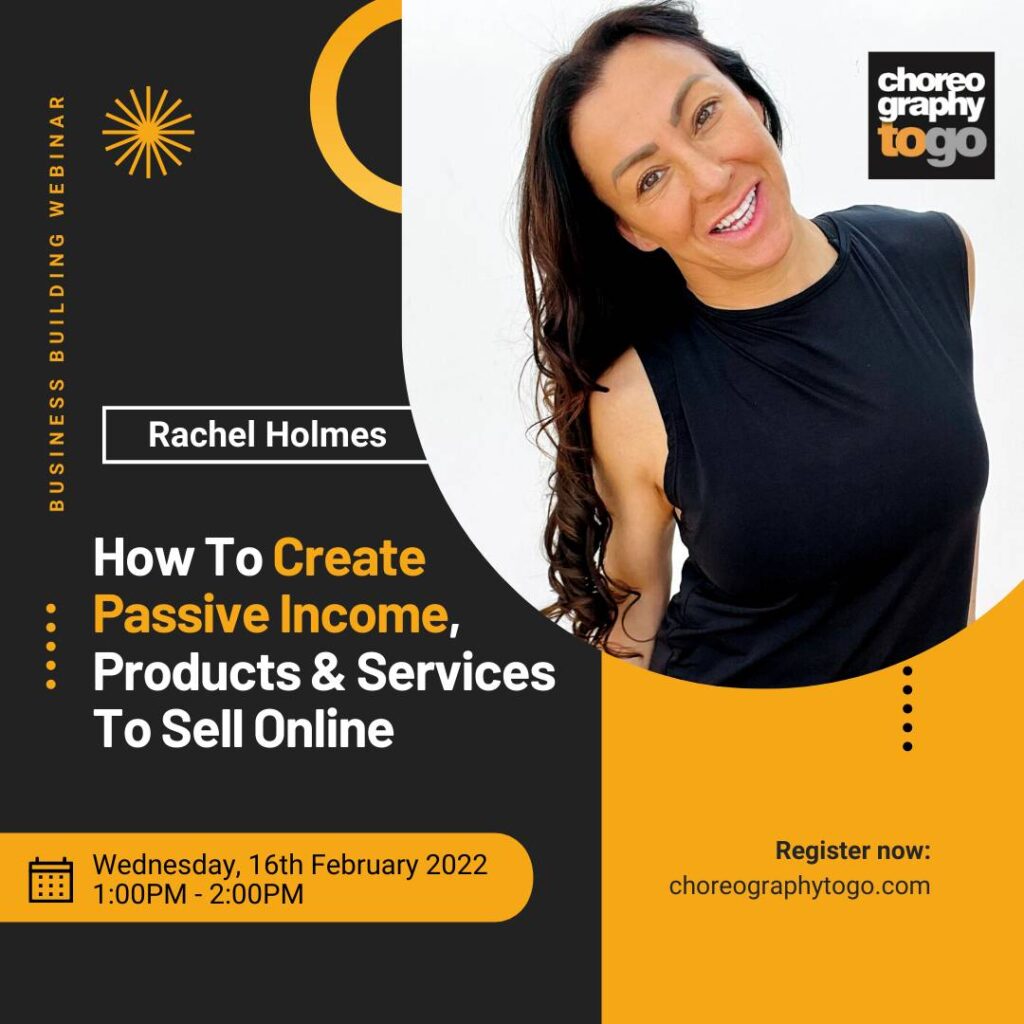 BUSINESS BUILDING WEBINAR

choreo
graphy
togo

Rachel Holmes

How To Create Passive Income, Products & Services To Sell Online

Wednesday, 16th February 2022
1:00PM - 2:00PM

Register now:
choreographytogo.com